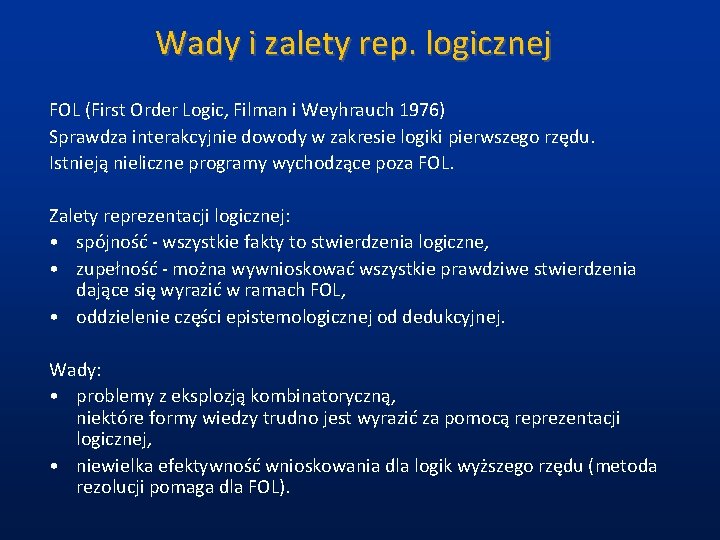 Wady i zalety rep. logicznej

FOL (First Order Logic, Filman i Weyhrauch 1976)
Sprawdza interakcyjnie dowody w zakresie logiki pierwszego rzędu.
Istnieją nieliczne programy wychodzące poza FOL.

Zalety reprezentacji logicznej:
• spójność - wszystkie fakty to stwierdzenia logiczne,
• zupełność - można wywnioskować wszystkie prawdziwe stwierdzenia dające się wyrazić w ramach FOL,
• oddzielenie części epistemologicznej od dedukcyjnej.

Wady:
• problemy z eksplozją kombinatoryczną,
niektóre formy wiedzy trudno jest wyrazić za pomocą reprezentacji logicznej,
• niewielka efektywność wnioskowania dla logik wyższego rzędu (metoda rezolucji pomaga dla FOL).